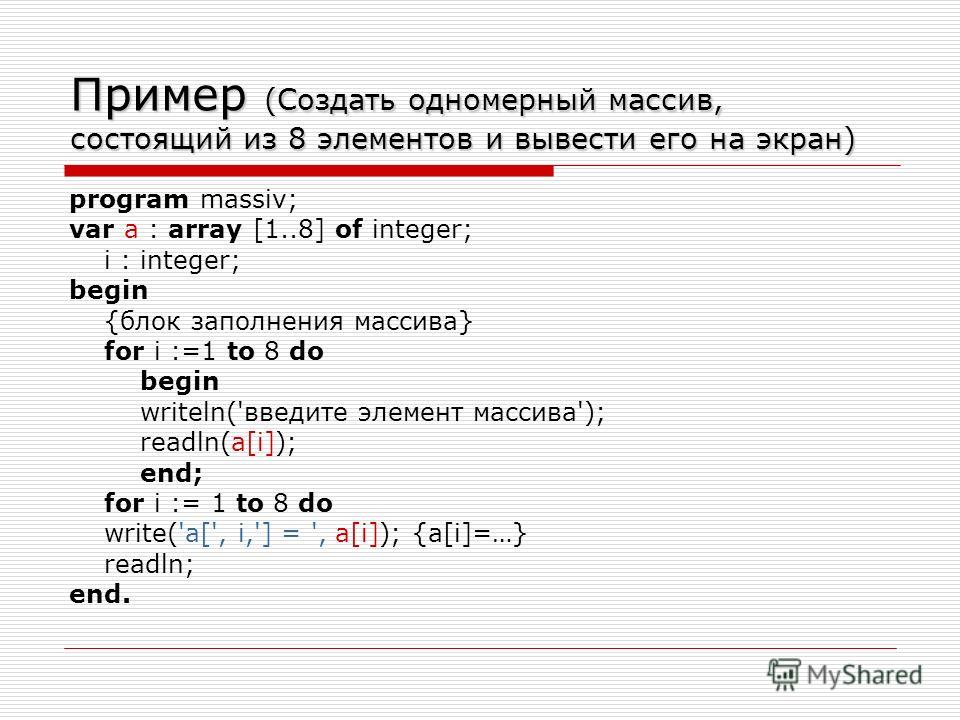 Пример (Создать одномерный массив, состоящий из 8 элементов и вывести его на экран)

program massiv;
var a : array [1..8] of integer;
i : integer;
begin
{блок заполнения массива}
for i :=1 to 8 do
begin
writeln('введите элемент массива');
readln(a[i]);
end;
for i := 1 to 8 do
write('a[', i,'] = ', a[i]); {a[i]=…}
readln;
end.

MyShared